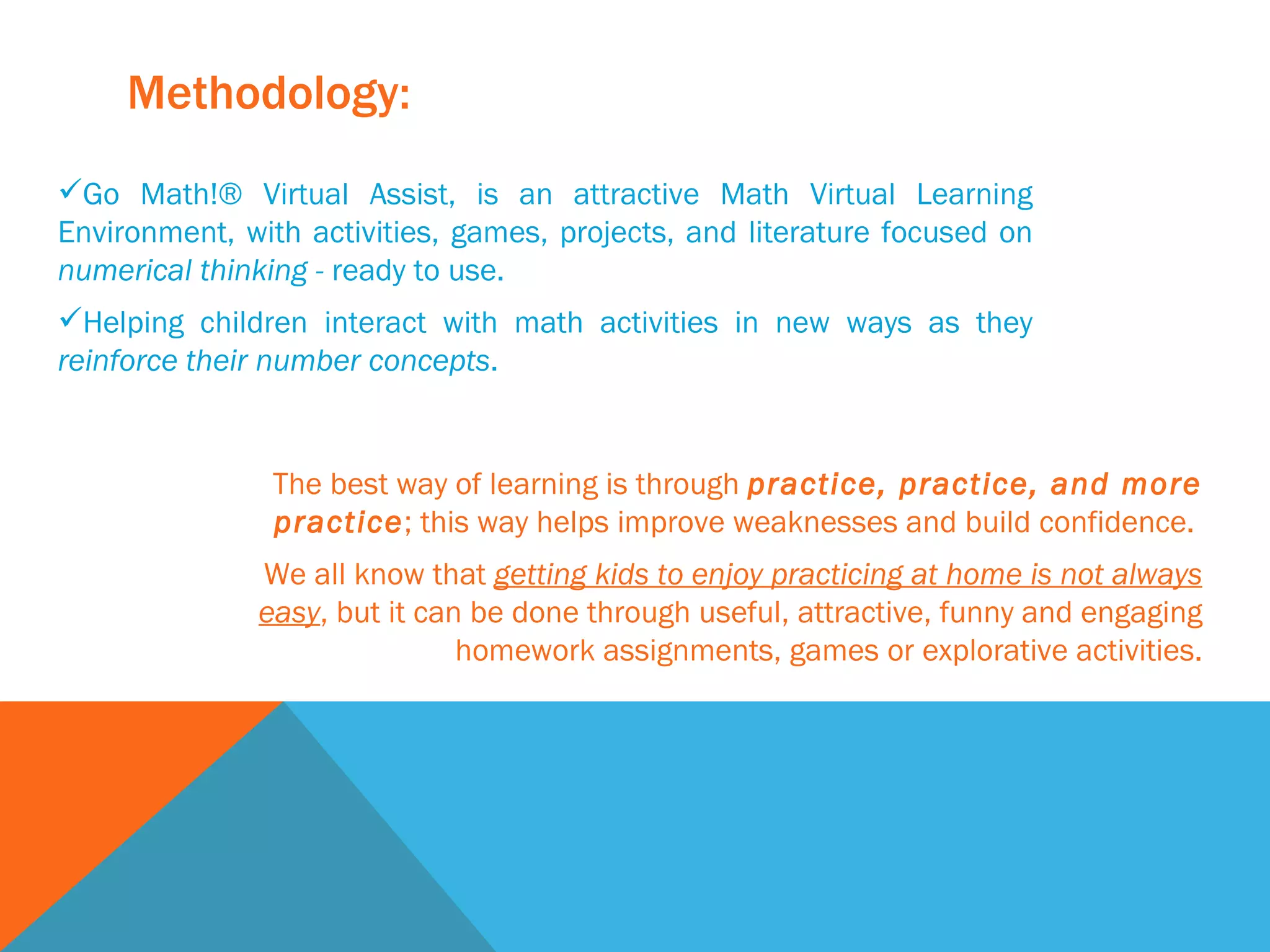 Methodology:

✓Go Math!® Virtual Assist, is an attractive Math Virtual Learning Environment, with activities, games, projects, and literature focused on numerical thinking - ready to use.

✓Helping children interact with math activities in new ways as they reinforce their number concepts.

The best way of learning is through practice, practice, and more practice; this way helps improve weaknesses and build confidence.

We all know that getting kids to enjoy practicing at home is not always easy, but it can be done through useful, attractive, funny and engaging homework assignments, games or explorative activities.